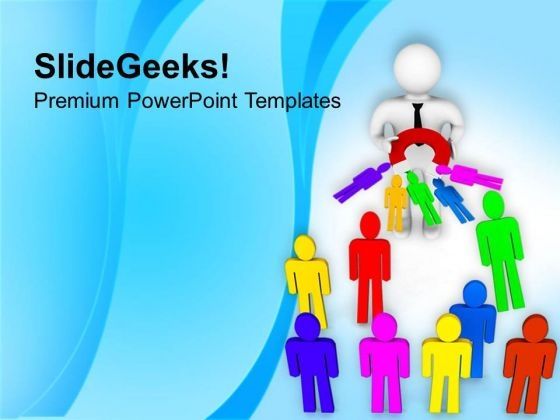 SlideGeeks!
Premium PowerPoint Templates